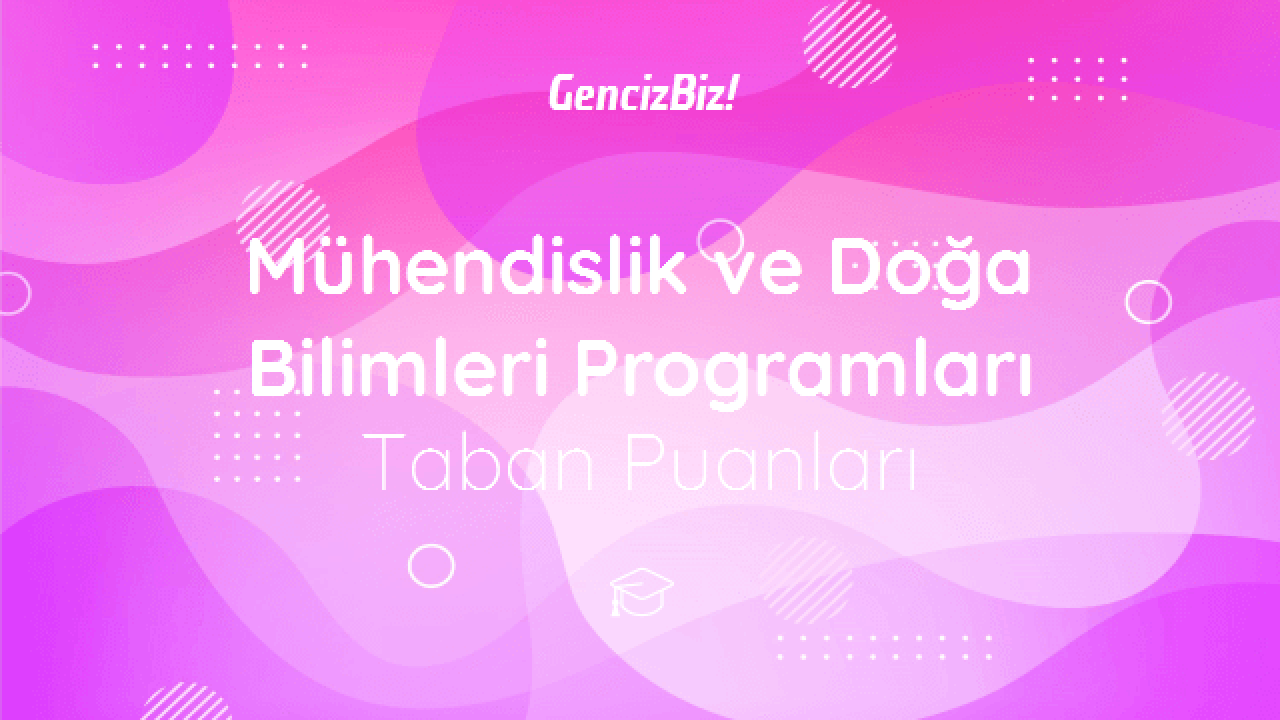 GencizBiz!

Mühendislik ve Doğa Bilimleri Programları

Taban Puanları